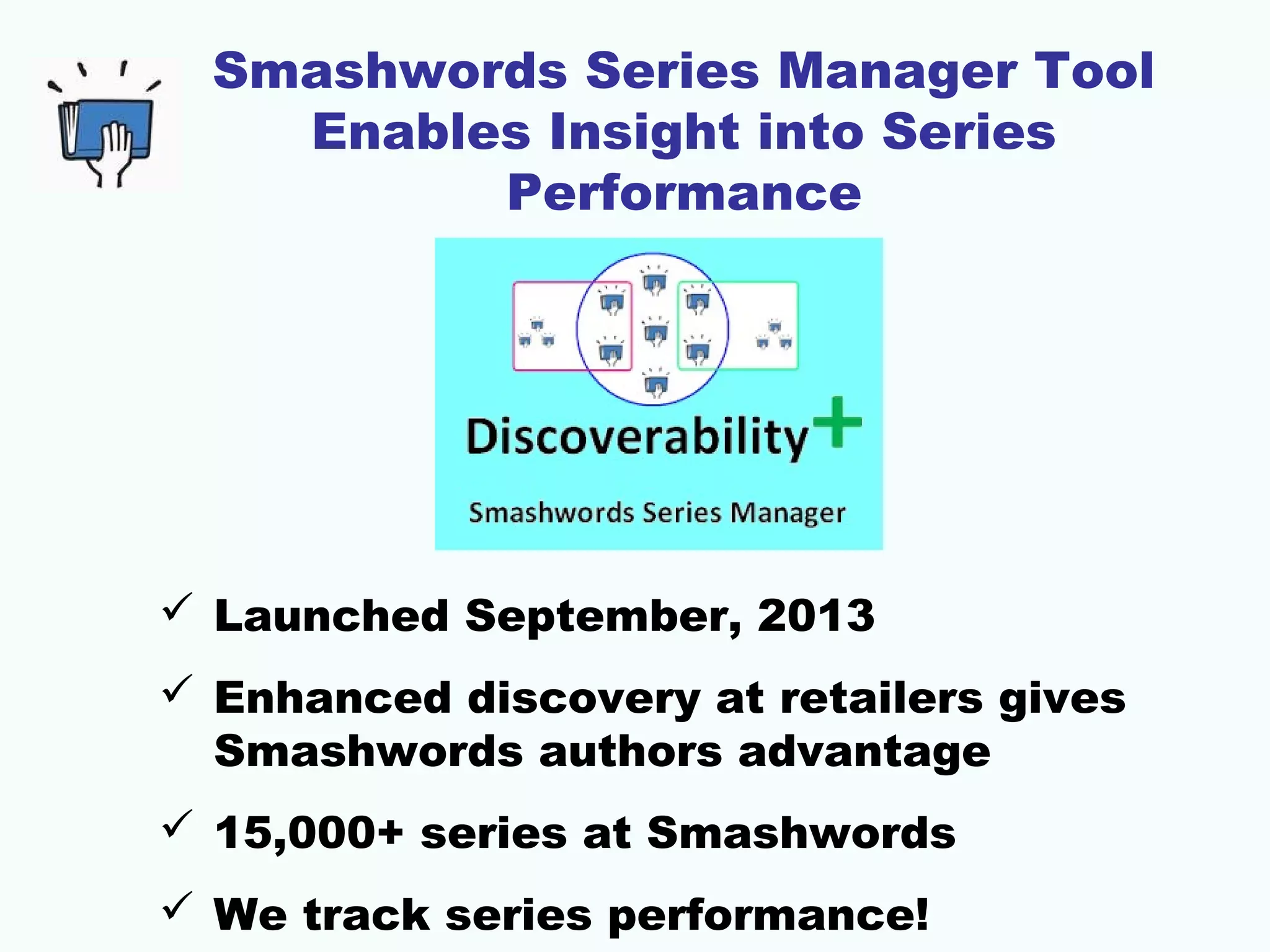 Smashwords Series Manager Tool Enables Insight into Series Performance

Discoverability+

Smashwords Series Manager

✓ Launched September, 2013

✓ Enhanced discovery at retailers gives Smashwords authors advantage

✓ 15,000+ series at Smashwords

✓ We track series performance!